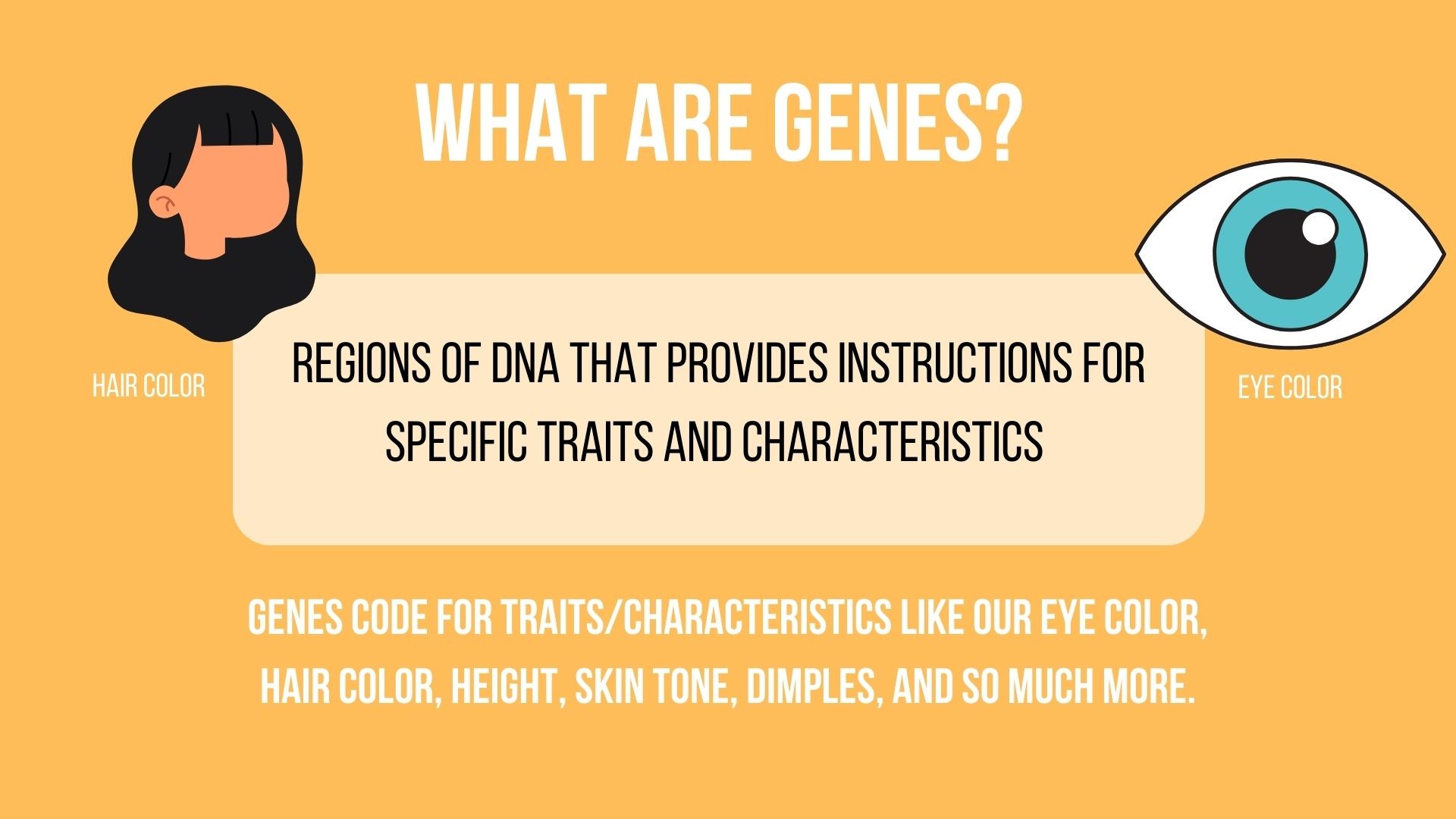 WHAT ARE GENES?

HAIR COLOR

REGIONS OF DNA THAT PROVIDES INSTRUCTIONS FOR SPECIFIC TRAITS AND CHARACTERISTICS

EYE COLOR

GENES CODE FOR TRAITS/CHARACTERISTICS LIKE OUR EYE COLOR, HAIR COLOR, HEIGHT, SKIN TONE, DIMPLES, AND SO MUCH MORE.